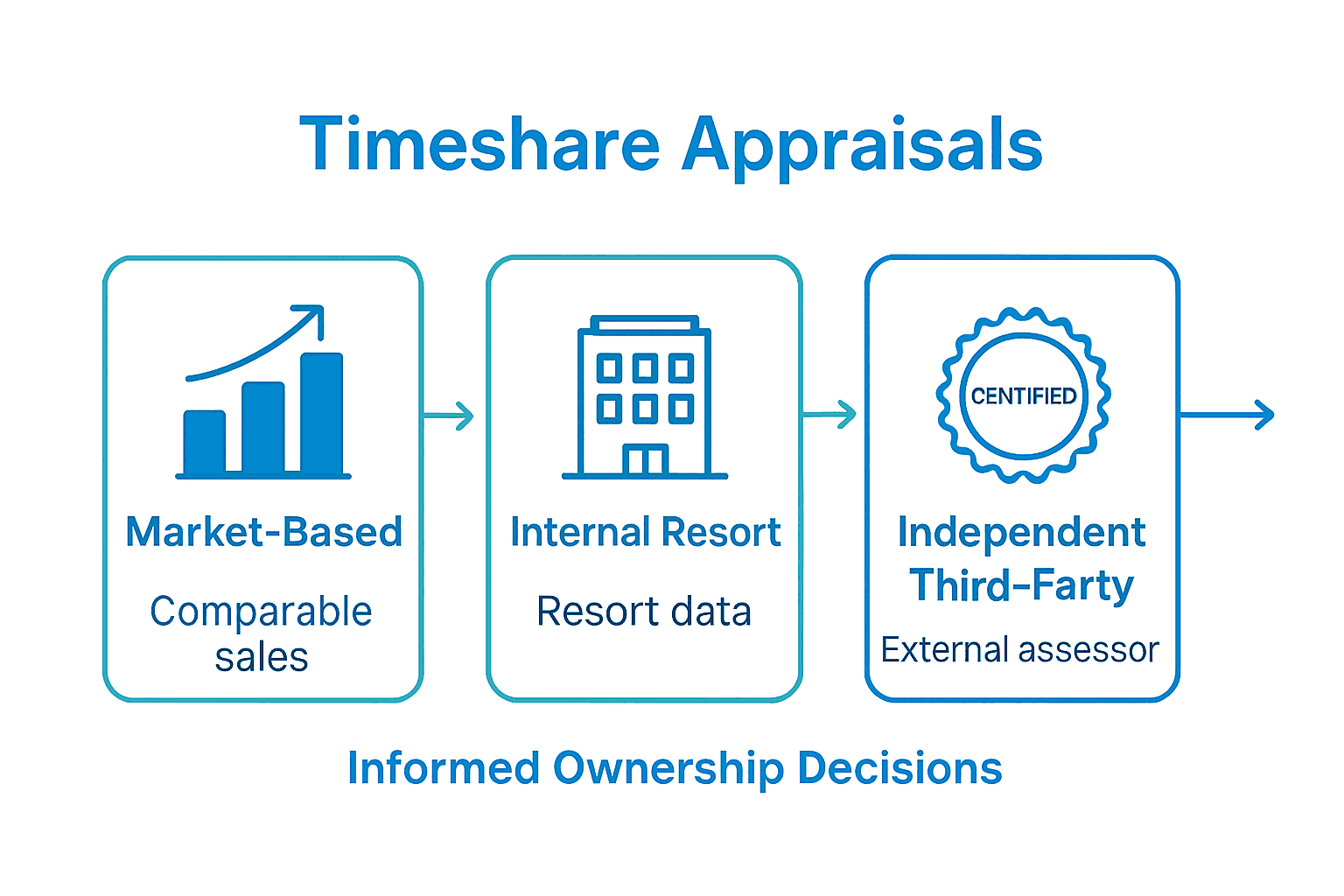 Timeshare Appraisals

Market-Based

Comparable sales

Internal Resort

Resort data

CENTIFIED

Independent Third-Farty

External assessor

Informed Ownership Decisions